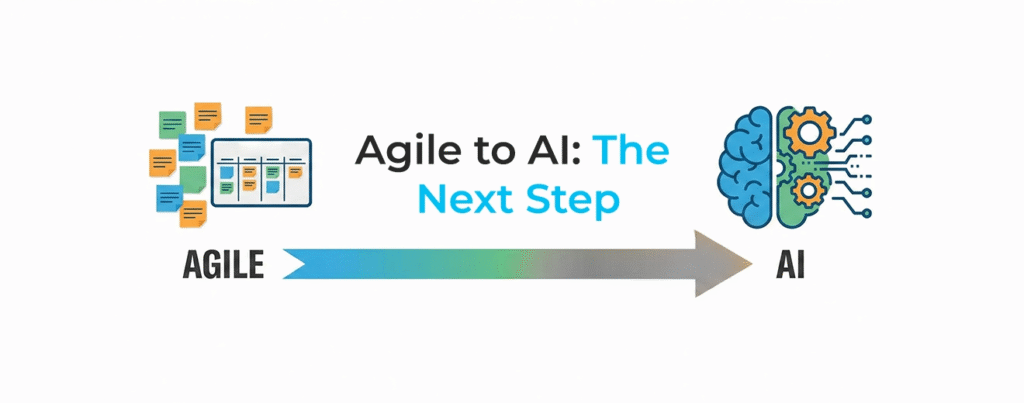 Agile to AI: The Next Step

AGILE

AI